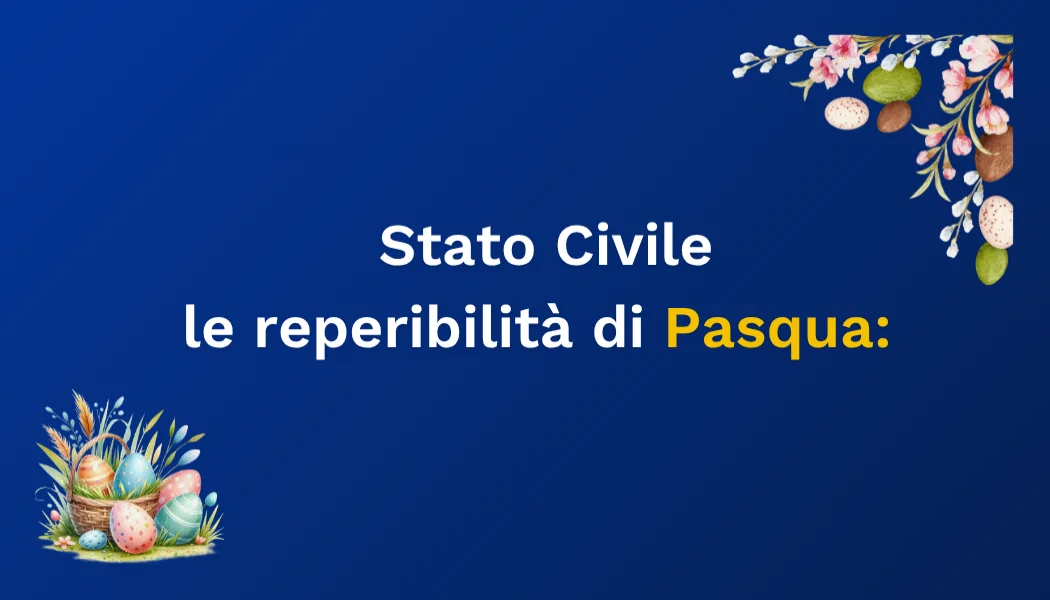 Stato Civile
le reperibilità di Pasqua: